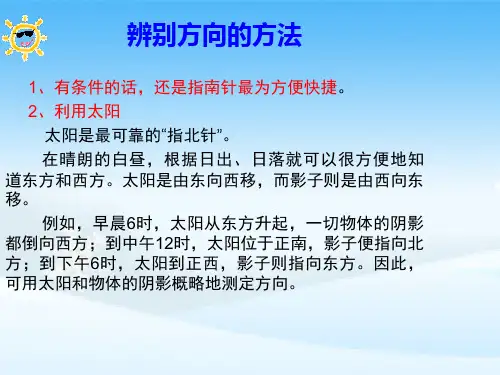 辨别方向的方法

1、有条件的话，还是指南针最为方便快捷。

2、利用太阳

太阳是最可靠的“指北针”。

在晴朗的白昼，根据日出、日落就可以很方便地知道东方和西方。太阳是由东向西移，而影子则是由西向东移。

例如，早晨6时，太阳从东方升起，一切物体的阴影都倒向西方；到中午12时，太阳位于正南，影子便指向北方；到下午6时，太阳到正西，影子则指向东方。因此，可用太阳和物体的阴影概略地测定方向。